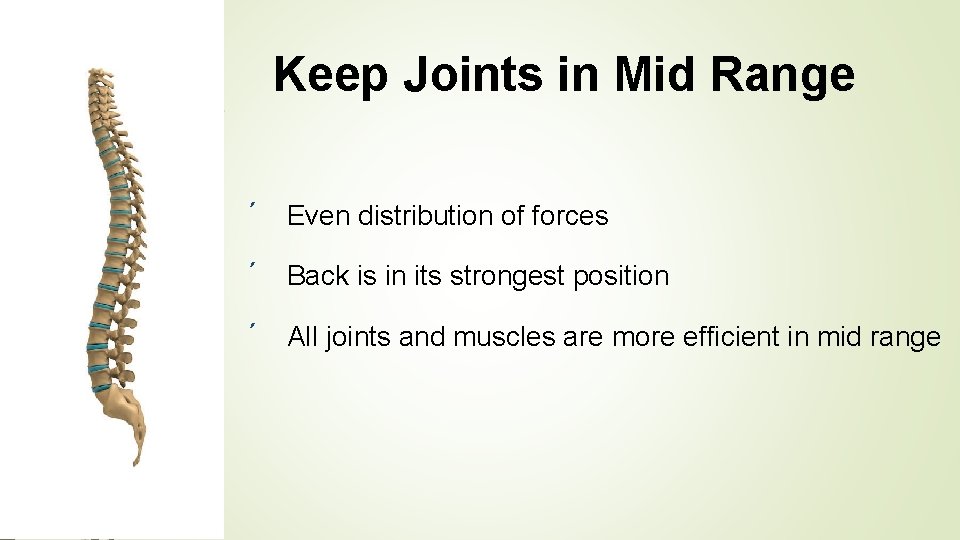 Keep Joints in Mid Range

′ Even distribution of forces

′ Back is in its strongest position

′ All joints and muscles are more efficient in mid range